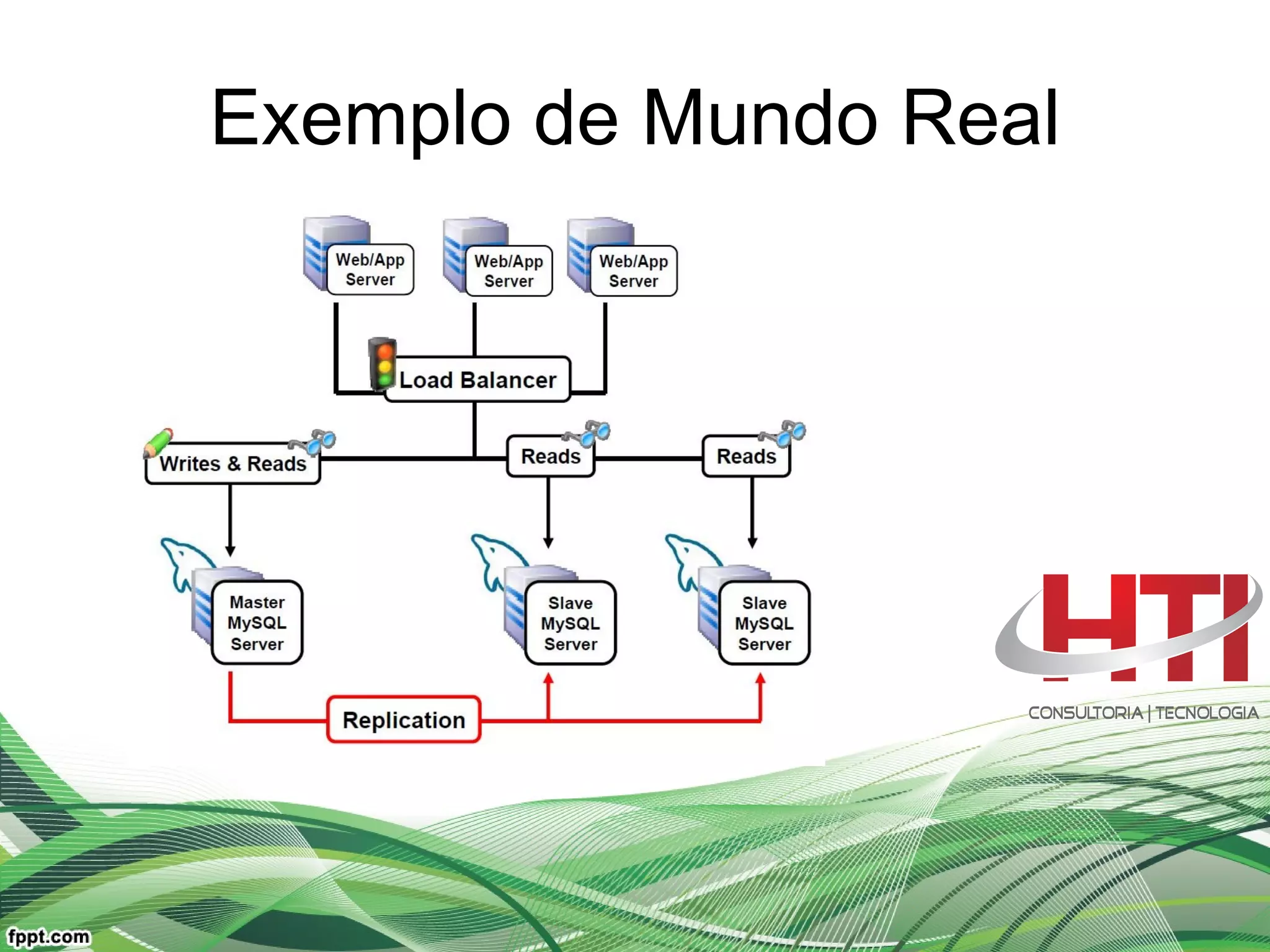 Exemplo de Mundo Real

Web/App Server

Web/App Server

Web/App Server

Load Balancer

Writes & Reads

Reads

Reads

Master MySQL Server

Slave MySQL Server

Slave MySQL Server

Replication

HTI

CONSULTORIA | TECNOLOGIA

fppt.com